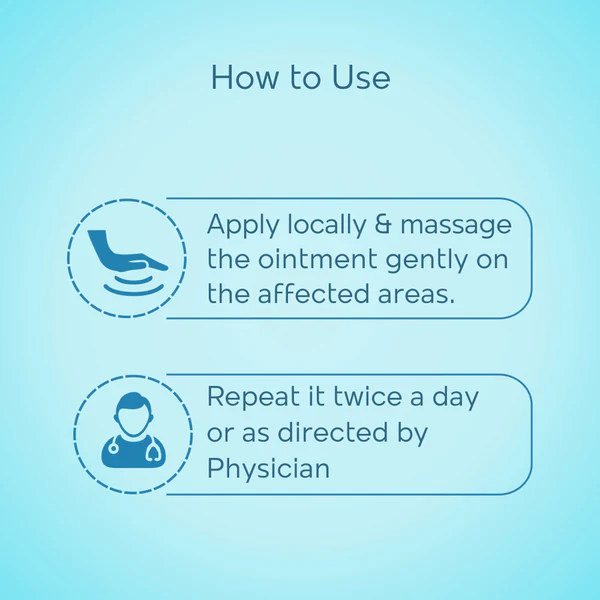 How to Use

Apply locally & massage the ointment gently on the affected areas.

Repeat it twice a day or as directed by Physician